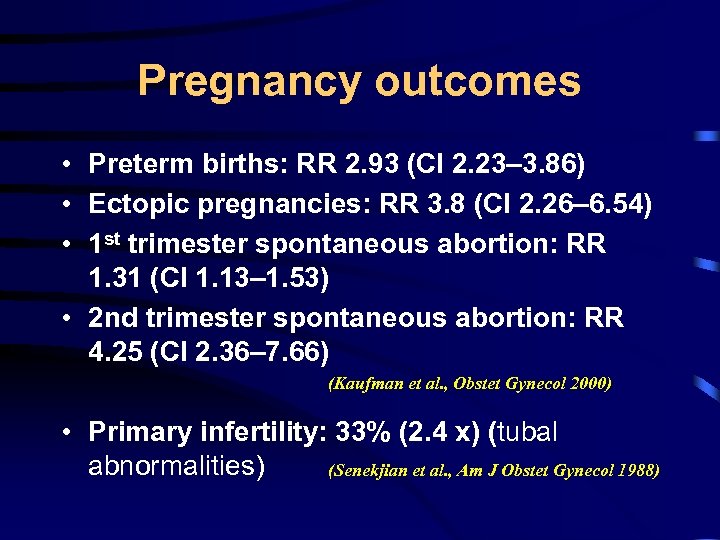 Pregnancy outcomes

• Preterm births: RR 2.93 (CI 2.23–3.86)
• Ectopic pregnancies: RR 3.8 (CI 2.26–6.54)
• 1$^{st}$ trimester spontaneous abortion: RR 1.31 (CI 1.13–1.53)
• 2nd trimester spontaneous abortion: RR 4.25 (CI 2.36–7.66)

(Kaufman et al., Obstet Gynecol 2000)

• Primary infertility: 33% (2.4 x) (tubal abnormalities) (Senekjian et al., Am J Obstet Gynecol 1988)